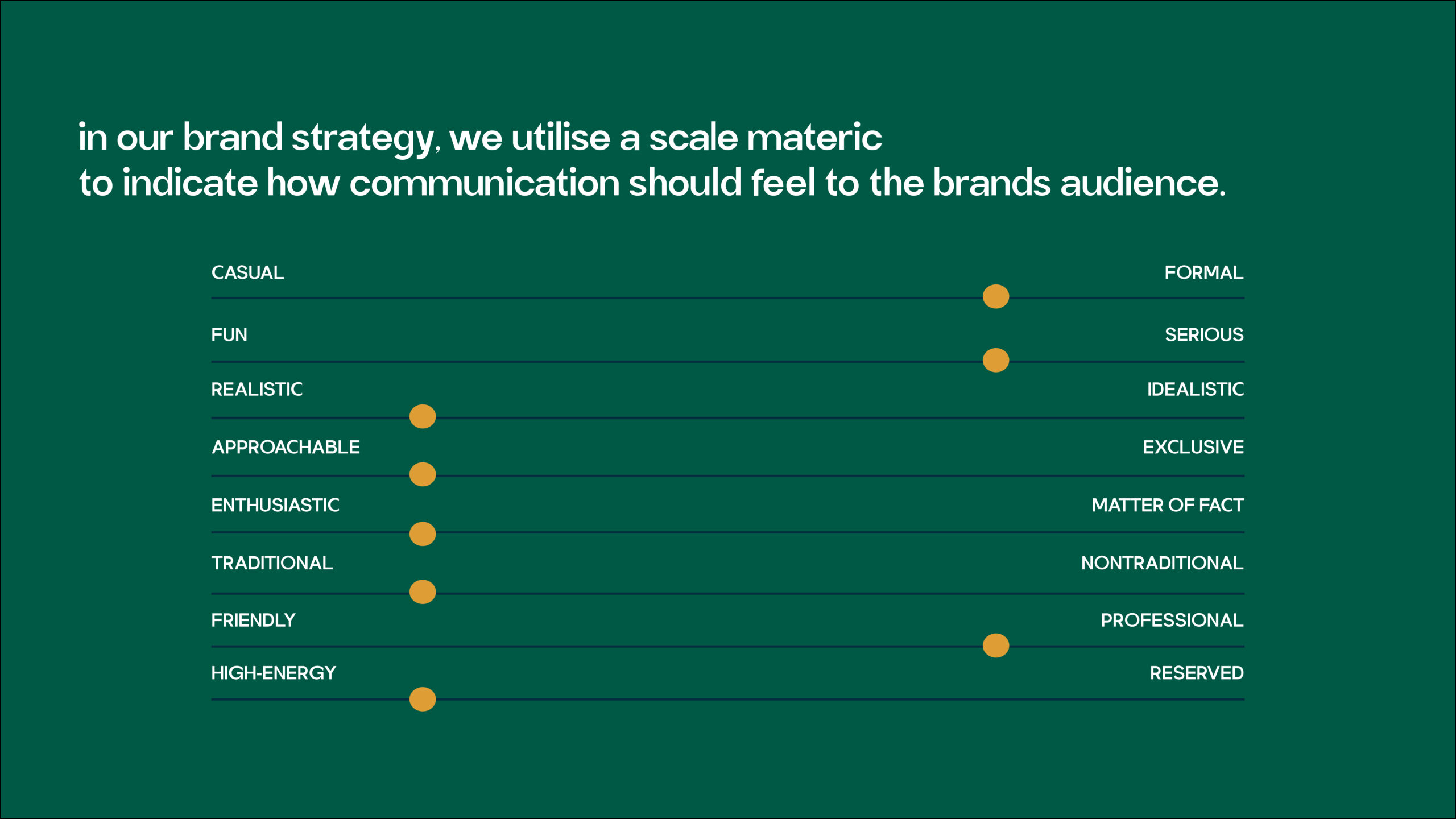 in our brand strategy, we utilise a scale materic
to indicate how communication should feel to the brands audience.

CASUAL FORMAL

FUN SERIOUS

REALISTIC IDEALISTIC

APPROACHABLE EXCLUSIVE

ENTHUSIASTIC MATTER OF FACT

TRADITIONAL NONTRADITIONAL

FRIENDLY PROFESSIONAL

HIGH-ENERGY RESERVED